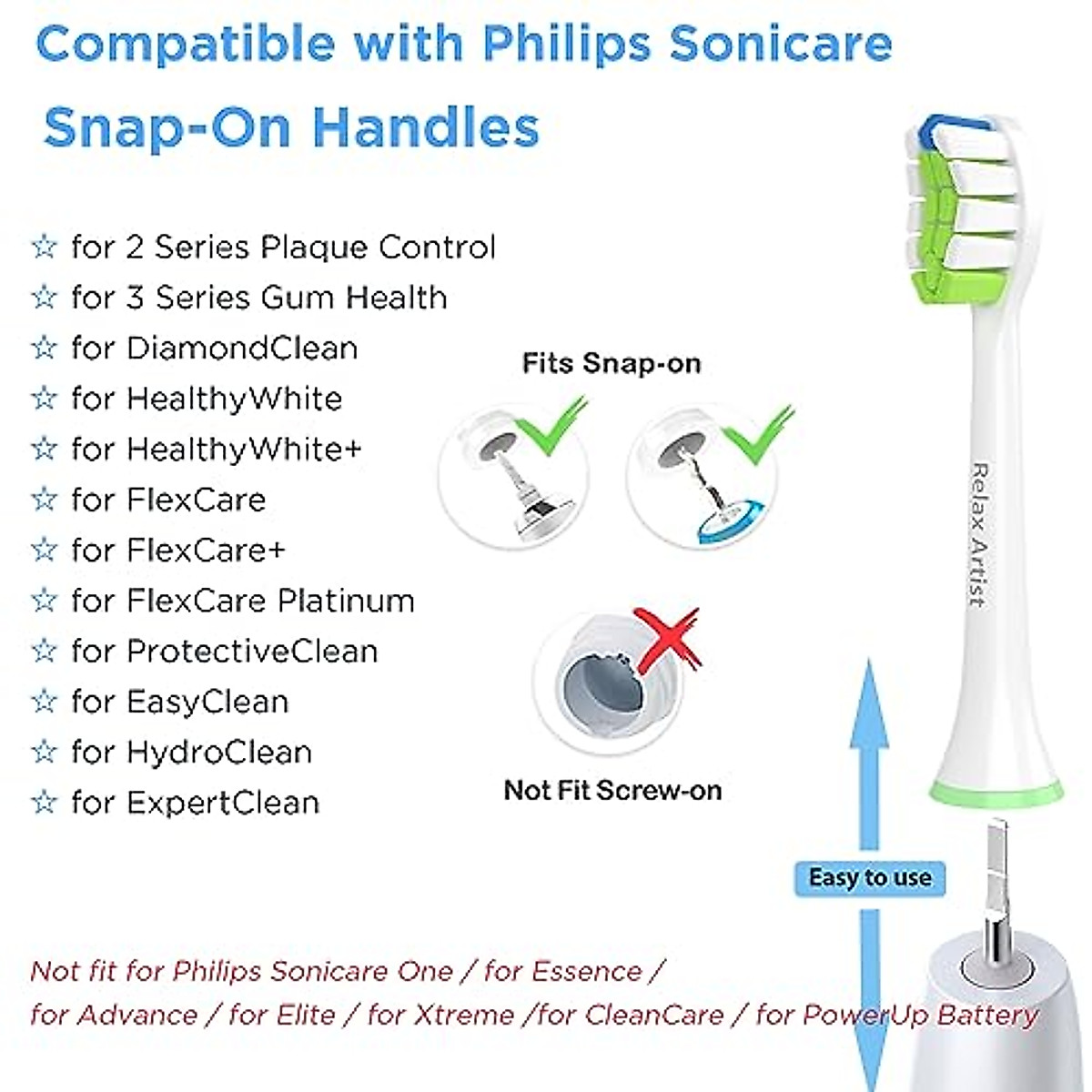 Compatible with Philips Sonicare

Snap-On Handles

☆ for 2 Series Plaque Control
☆ for 3 Series Gum Health
☆ for DiamondClean
☆ for HealthyWhite
☆ for HealthyWhite+
☆ for FlexCare
☆ for FlexCare+
☆ for FlexCare Platinum
☆ for ProtectiveClean
☆ for EasyClean
☆ for HydroClean
☆ for ExpertClean

Fits Snap-on

Not Fit Screw-on

Relax Artist

Easy to use

Not fit for Philips Sonicare One / for Essence / for Advance / for Elite / for Xtreme /for CleanCare / for PowerUp Battery